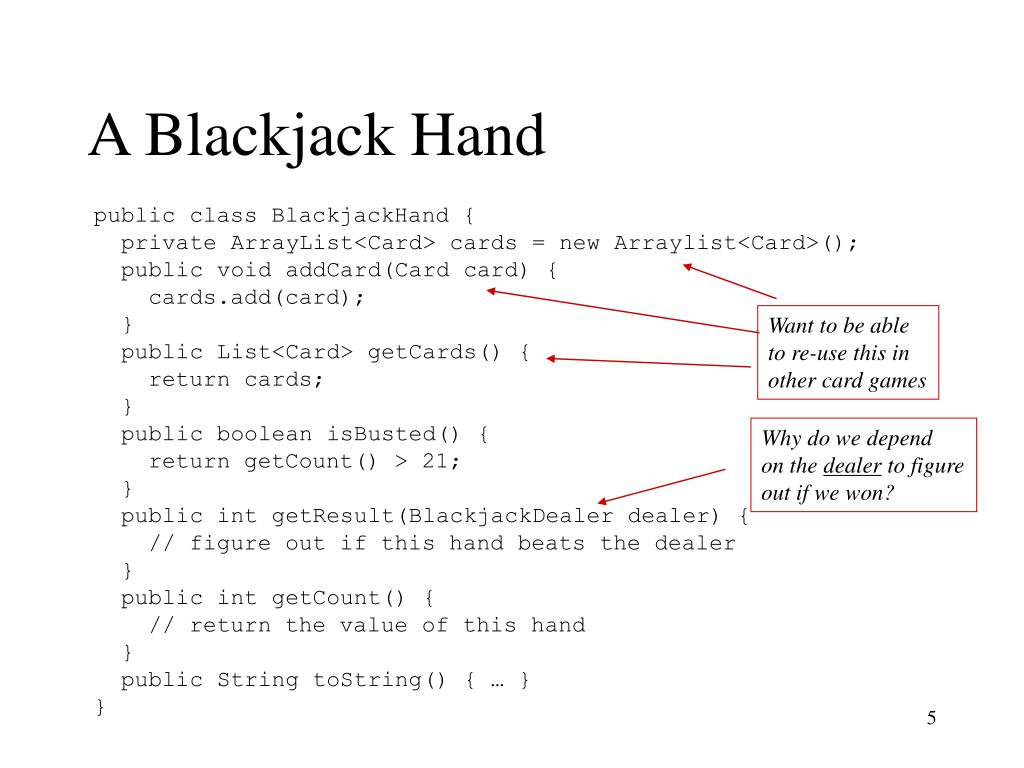 A Blackjack Hand

public class BlackjackHand {
  private ArrayList<Card> cards = new Arraylist<Card>();
  public void addCard(Card card) {
    cards.add(card);
  }
  public List<Card> getCards() {
    return cards;
  }
  public boolean isBusted() {
    return getCount() > 21;
  }
  public int getResult(BlackjackDealer dealer) {
    // figure out if this hand beats the dealer
  }
  public int getCount() {
    // return the value of this hand
  }
  public String toString() { … }
}

Want to be able to re-use this in other card games

Why do we depend on the dealer to figure out if we won?

5